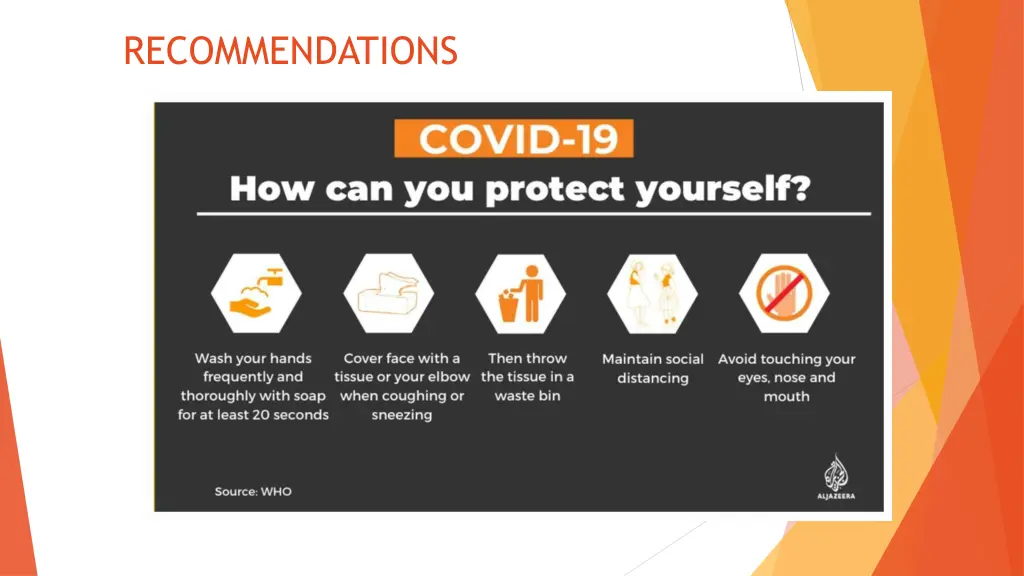 RECOMMENDATIONS

COVID-19

How can you protect yourself?

Wash your hands frequently and thoroughly with soap for at least 20 seconds

Cover face with a tissue or your elbow when coughing or sneezing

Then throw the tissue in a waste bin

Maintain social distancing

Avoid touching your eyes, nose and mouth

Source: WHO

ALJAZEERA